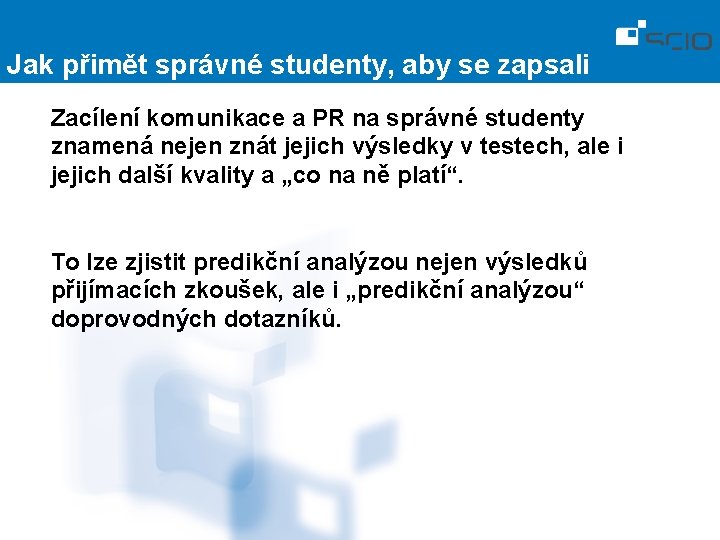 SCIO

Jak přimět správné studenty, aby se zapsali

Zacílení komunikace a PR na správné studenty znamená nejen znát jejich výsledky v testech, ale i jejich další kvality a „co na ně platí“.

To lze zjistit predikční analýzou nejen výsledků přijímacích zkoušek, ale i „predikční analýzou“ doprovodných dotazníků.